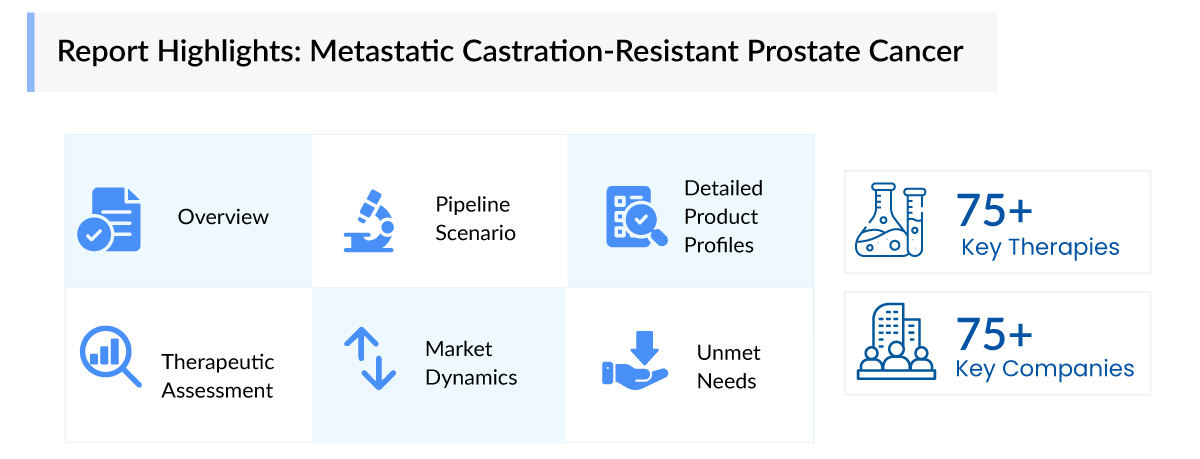 Report Highlights: Metastatic Castration-Resistant Prostate Cancer

Overview

Pipeline Scenario

Detailed Product Profiles

Therapeutic Assessment

Market Dynamics

Unmet Needs

75+
Key Therapies

75+
Key Companies